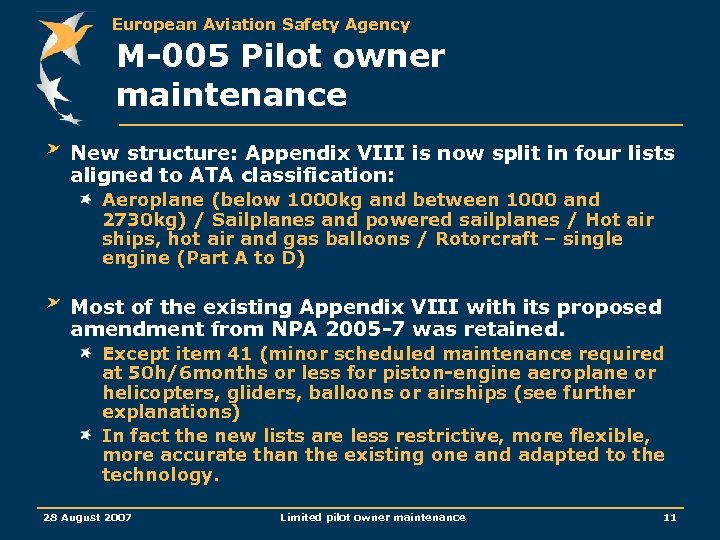 European Aviation Safety Agency

M-005 Pilot owner maintenance

New structure: Appendix VIII is now split in four lists aligned to ATA classification:

Aeroplane (below 1000kg and between 1000 and 2730kg) / Sailplanes and powered sailplanes / Hot air ships, hot air and gas balloons / Rotorcraft – single engine (Part A to D)

Most of the existing Appendix VIII with its proposed amendment from NPA 2005-7 was retained.

Except item 41 (minor scheduled maintenance required at 50h/6months or less for piston-engine aeroplane or helicopters, gliders, balloons or airships (see further explanations)

In fact the new lists are less restrictive, more flexible, more accurate than the existing one and adapted to the technology.

28 August 2007

Limited pilot owner maintenance

11